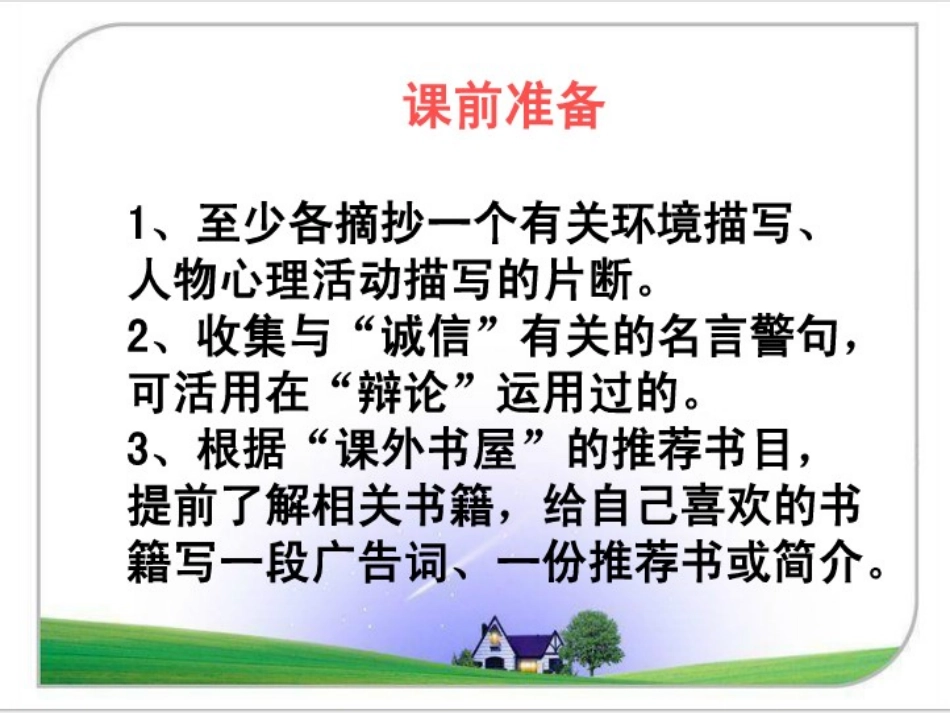 课前准备

1、至少各摘抄一个有关环境描写、人物心理活动描写的片断。
2、收集与“诚信”有关的名言警句，可活用在“辩论”运用过的。
3、根据“课外书屋”的推荐书目，提前了解相关书籍，给自己喜欢的书籍写一段广告词、一份推荐书或简介。